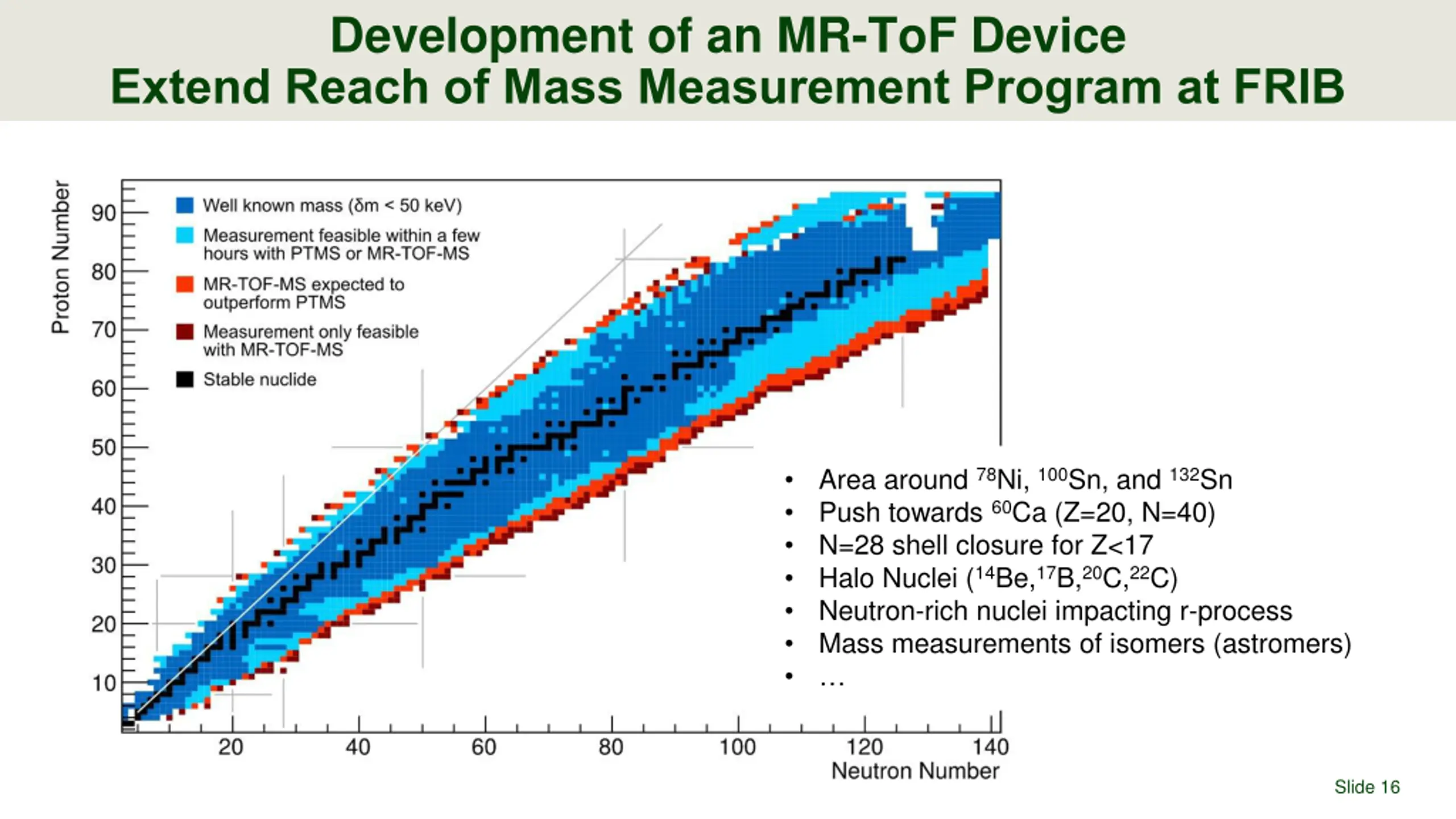 Development of an MR-ToF Device
Extend Reach of Mass Measurement Program at FRIB

Proton Number

90
80
70
60
50
40
30
20
10

Well known mass (δm < 50 keV)
Measurement feasible within a few hours with PTMS or MR-TOF-MS
MR-TOF-MS expected to outperform PTMS
Measurement only feasible with MR-TOF-MS
Stable nuclide

20 40 60 80 100 120 140
Neutron Number

• Area around $^{78}$Ni, $^{100}$Sn, and $^{132}$Sn
• Push towards $^{60}$Ca (Z=20, N=40)
• N=28 shell closure for Z<17
• Halo Nuclei ($^{14}$Be,$^{17}$B,$^{20}$C,$^{22}$C)
• Neutron-rich nuclei impacting r-process
• Mass measurements of isomers (astromers)
• …

Slide 16